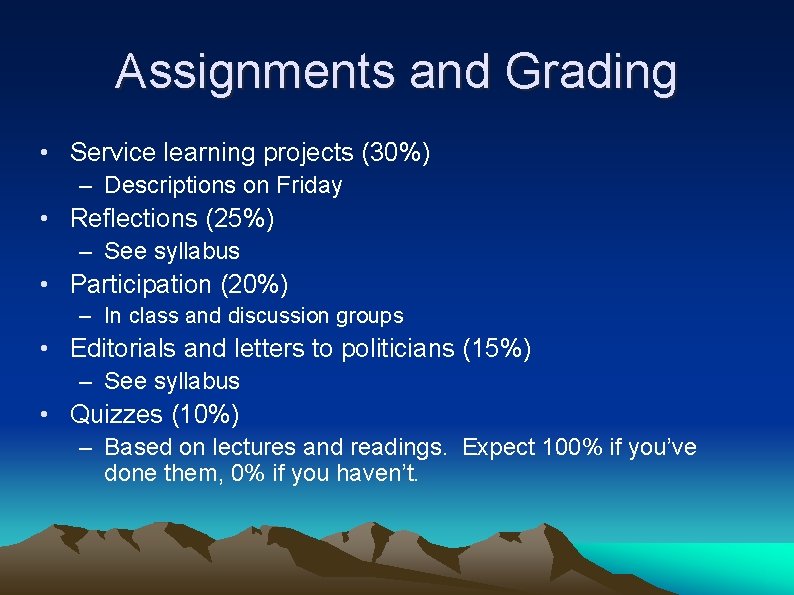 Assignments and Grading

• Service learning projects (30%)
– Descriptions on Friday
• Reflections (25%)
– See syllabus
• Participation (20%)
– In class and discussion groups
• Editorials and letters to politicians (15%)
– See syllabus
• Quizzes (10%)
– Based on lectures and readings. Expect 100% if you've done them, 0% if you haven't.